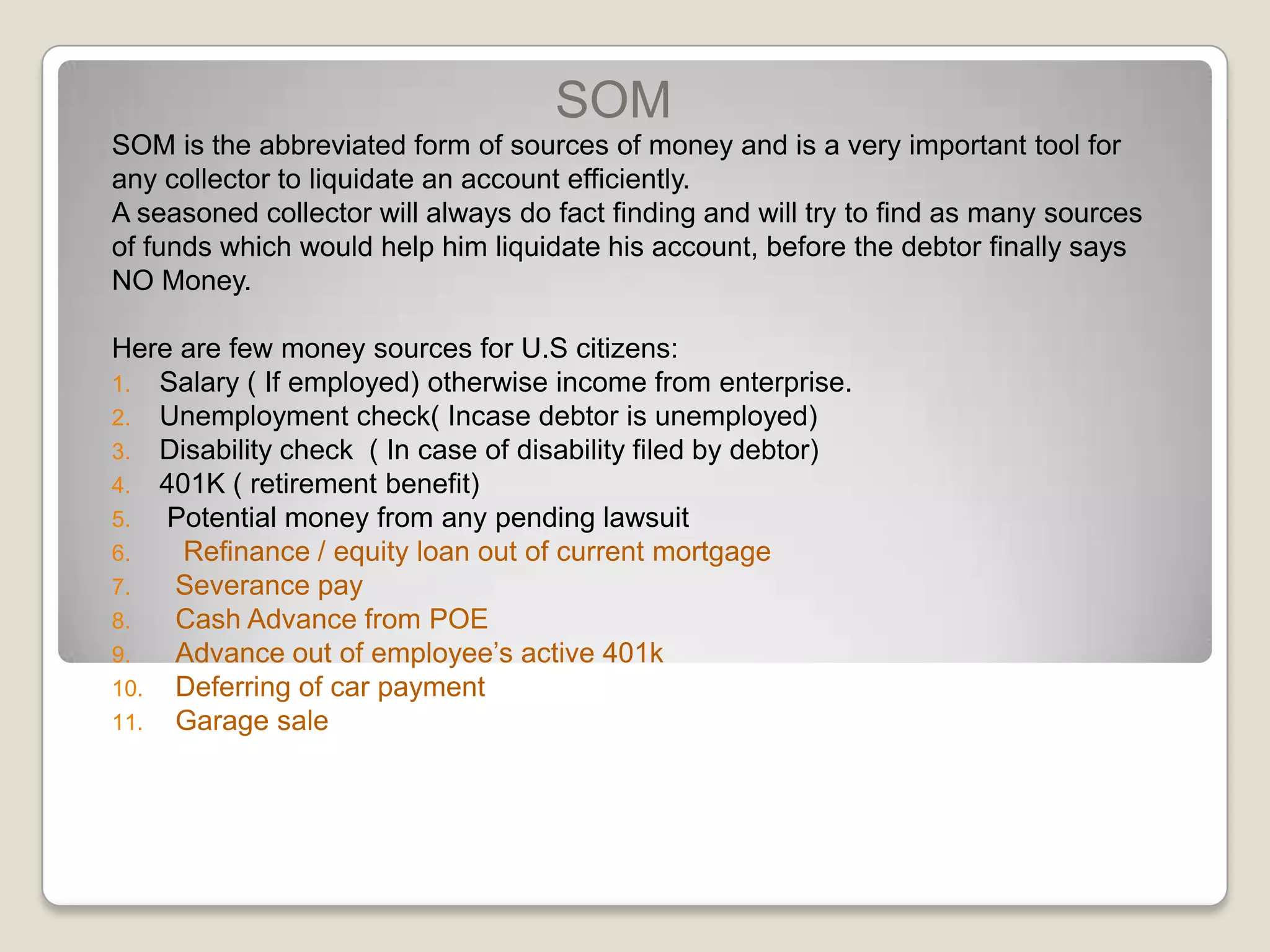 SOM

SOM is the abbreviated form of sources of money and is a very important tool for any collector to liquidate an account efficiently.
A seasoned collector will always do fact finding and will try to find as many sources of funds which would help him liquidate his account, before the debtor finally says NO Money.

Here are few money sources for U.S citizens:
1. Salary ( If employed) otherwise income from enterprise.
2. Unemployment check( Incase debtor is unemployed)
3. Disability check ( In case of disability filed by debtor)
4. 401K ( retirement benefit)
5. Potential money from any pending lawsuit
6. Refinance / equity loan out of current mortgage
7. Severance pay
8. Cash Advance from POE
9. Advance out of employee's active 401k
10. Deferring of car payment
11. Garage sale